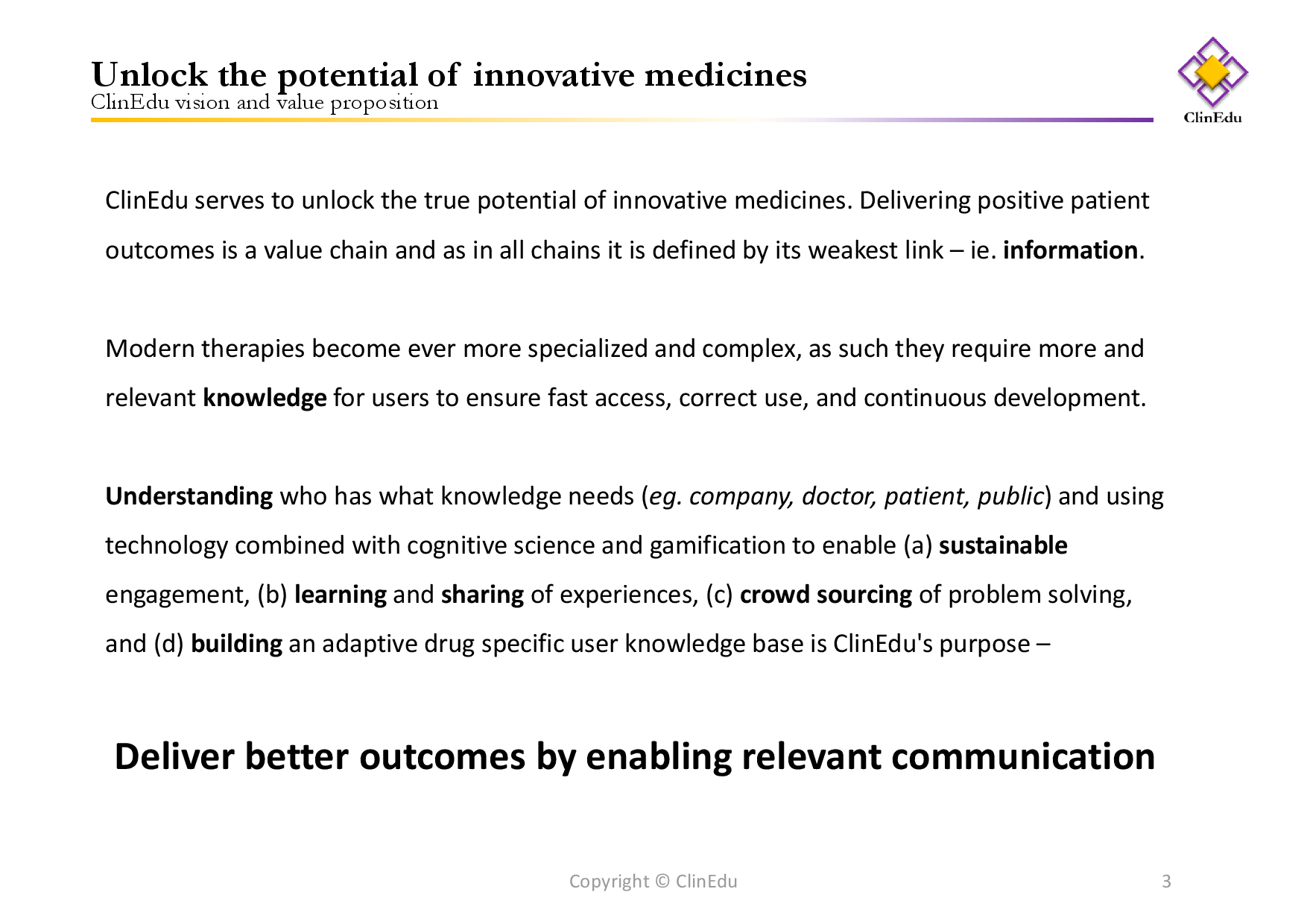 Unlock the potential of innovative medicines
ClinEdu vision and value proposition

ClinEdu

ClinEdu serves to unlock the true potential of innovative medicines. Delivering positive patient outcomes is a value chain and as in all chains it is defined by its weakest link – ie. information.

Modern therapies become ever more specialized and complex, as such they require more and relevant knowledge for users to ensure fast access, correct use, and continuous development.

Understanding who has what knowledge needs (eg. company, doctor, patient, public) and using technology combined with cognitive science and gamification to enable (a) sustainable engagement, (b) learning and sharing of experiences, (c) crowd sourcing of problem solving, and (d) building an adaptive drug specific user knowledge base is ClinEdu's purpose –

Deliver better outcomes by enabling relevant communication

Copyright © ClinEdu

3